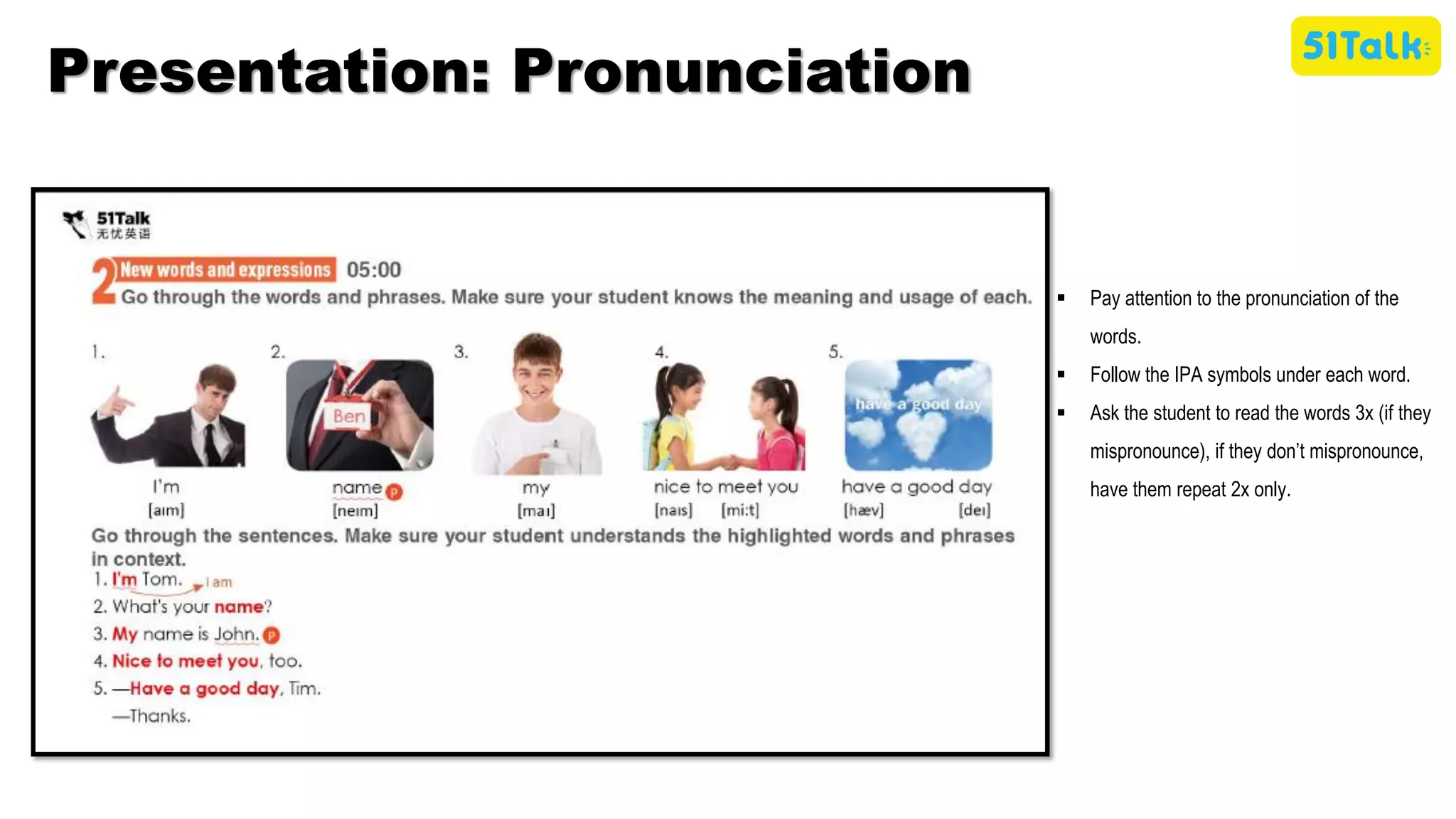 Presentation: Pronunciation

51Talk

51Talk
无忧英语

2 New words and expressions 05:00
Go through the words and phrases. Make sure your student knows the meaning and usage of each.

1.
I'm
[aɪm]

2.
Ben
name P
[neɪm]

3.
my
[maɪ]

4.
nice to meet you
[naɪs] [mi:t]

5.
have a good day
have a good day
[hæv] [deɪ]

Go through the sentences. Make sure your student understands the highlighted words and phrases in context.
1. I'm Tom. I am
2. What's your name?
3. My name is John. P
4. Nice to meet you, too.
5. —Have a good day, Tim.
—Thanks.

▪ Pay attention to the pronunciation of the words.
▪ Follow the IPA symbols under each word.
▪ Ask the student to read the words 3x (if they mispronounce), if they don't mispronounce, have them repeat 2x only.